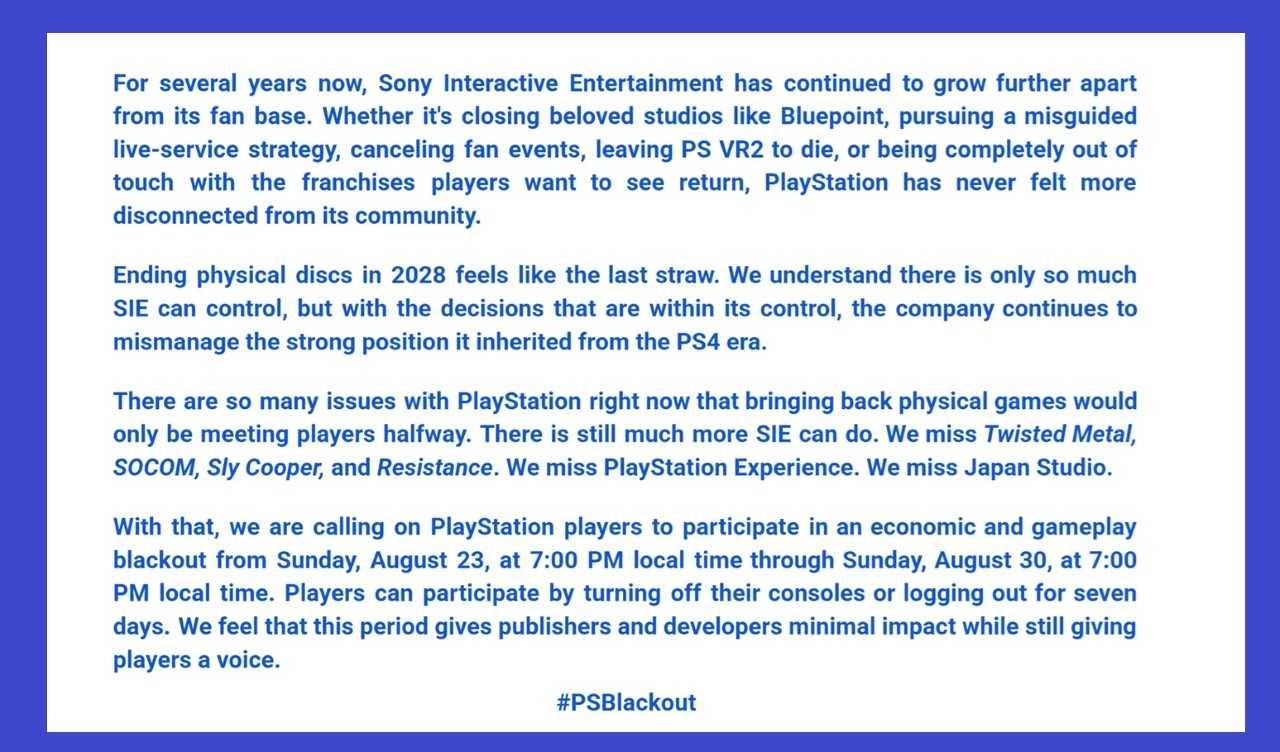 For several years now, Sony Interactive Entertainment has continued to grow further apart from its fan base. Whether it's closing beloved studios like Bluepoint, pursuing a misguided live-service strategy, canceling fan events, leaving PS VR2 to die, or being completely out of touch with the franchises players want to see return, PlayStation has never felt more disconnected from its community.

Ending physical discs in 2028 feels like the last straw. We understand there is only so much SIE can control, but with the decisions that are within its control, the company continues to mismanage the strong position it inherited from the PS4 era.

There are so many issues with PlayStation right now that bringing back physical games would only be meeting players halfway. There is still much more SIE can do. We miss Twisted Metal, SOCOM, Sly Cooper, and Resistance. We miss PlayStation Experience. We miss Japan Studio.

With that, we are calling on PlayStation players to participate in an economic and gameplay blackout from Sunday, August 23, at 7:00 PM local time through Sunday, August 30, at 7:00 PM local time. Players can participate by turning off their consoles or logging out for seven days. We feel that this period gives publishers and developers minimal impact while still giving players a voice.

#PSBlackout